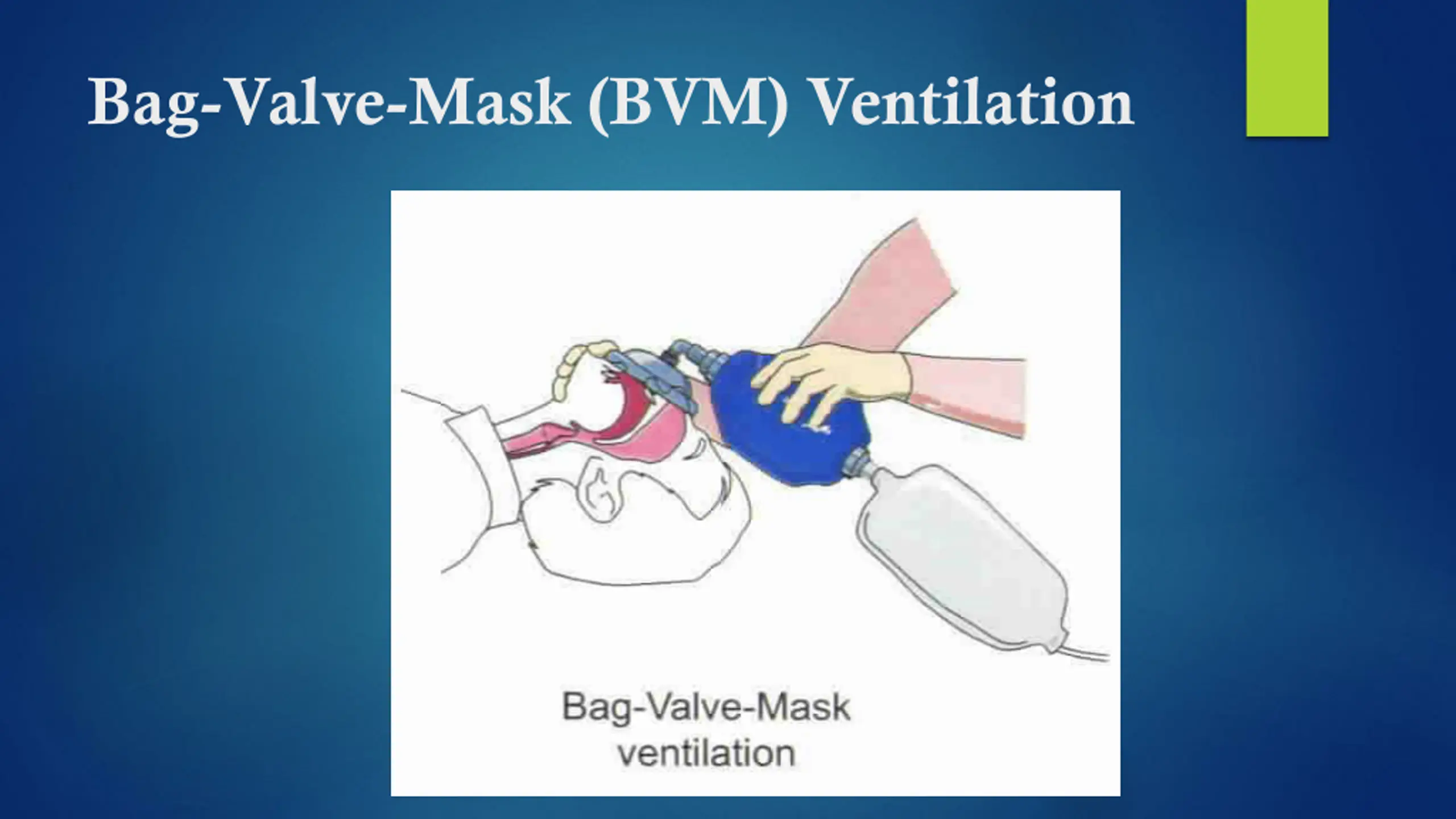 Bag-Valve-Mask (BVM) Ventilation

Bag-Valve-Mask
ventilation